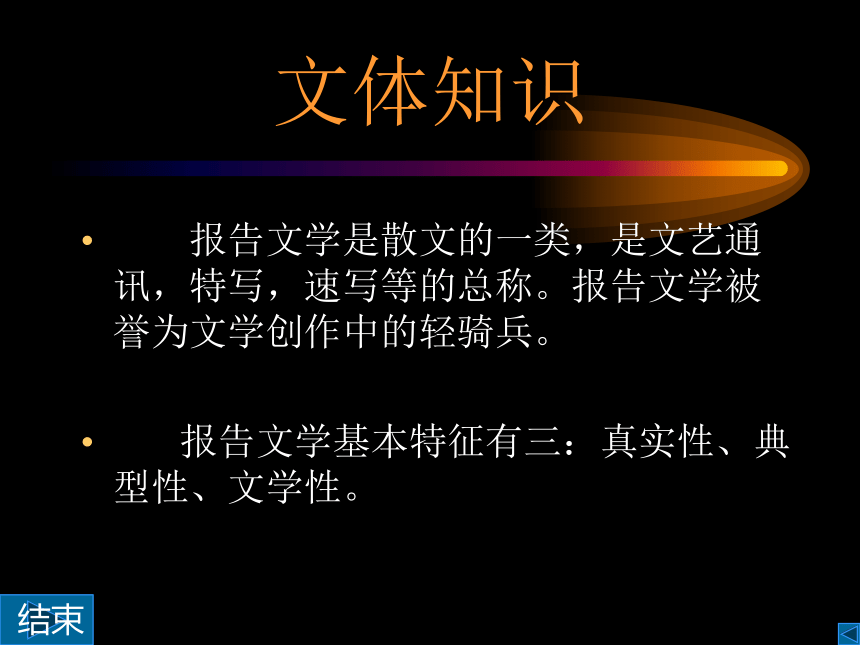 文体知识

• 报告文学是散文的一类，是文艺通讯，特写，速写等的总称。报告文学被誉为文学创作中的轻骑兵。

• 报告文学基本特征有三：真实性、典型性、文学性。

结束